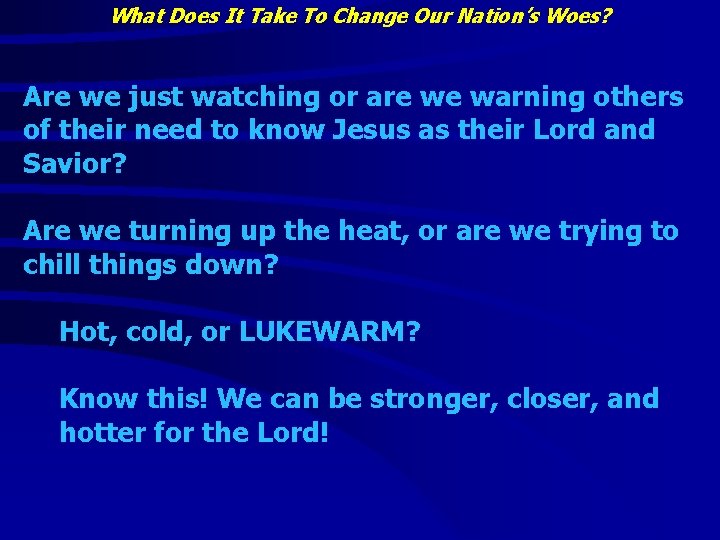 What Does It Take To Change Our Nation's Woes?

Are we just watching or are we warning others of their need to know Jesus as their Lord and Savior?

Are we turning up the heat, or are we trying to chill things down?

Hot, cold, or LUKEWARM?

Know this! We can be stronger, closer, and hotter for the Lord!